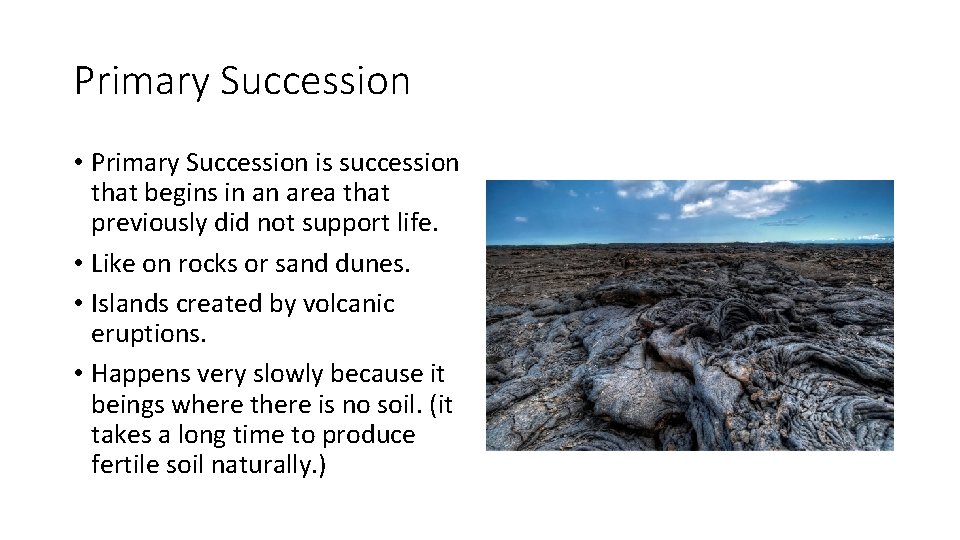 Primary Succession

• Primary Succession is succession that begins in an area that previously did not support life.
• Like on rocks or sand dunes.
• Islands created by volcanic eruptions.
• Happens very slowly because it beings where there is no soil. (it takes a long time to produce fertile soil naturally.)